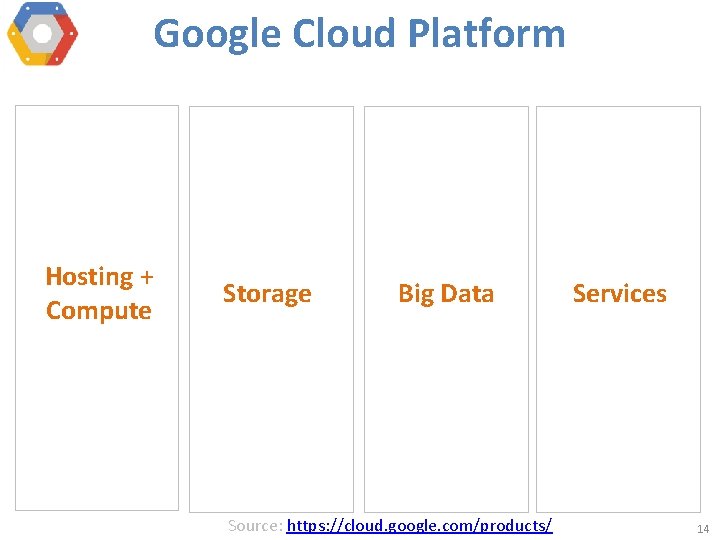 Google Cloud Platform

Hosting + Compute

Storage

Big Data

Services

Source: https://cloud.google.com/products/

14